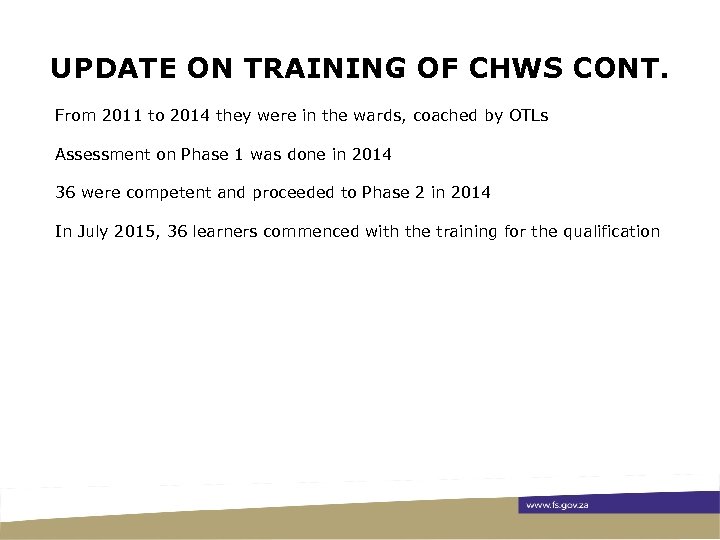 UPDATE ON TRAINING OF CHWS CONT.

From 2011 to 2014 they were in the wards, coached by OTLs

Assessment on Phase 1 was done in 2014

36 were competent and proceeded to Phase 2 in 2014

In July 2015, 36 learners commenced with the training for the qualification

www.fs.gov.za